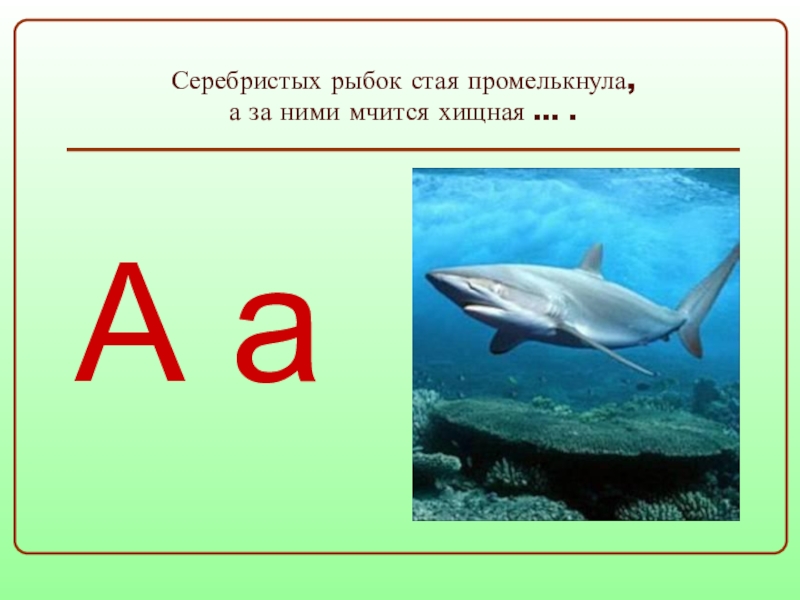 Серебристых рыбок стая промелькнула,
а за ними мчится хищная … .

А а